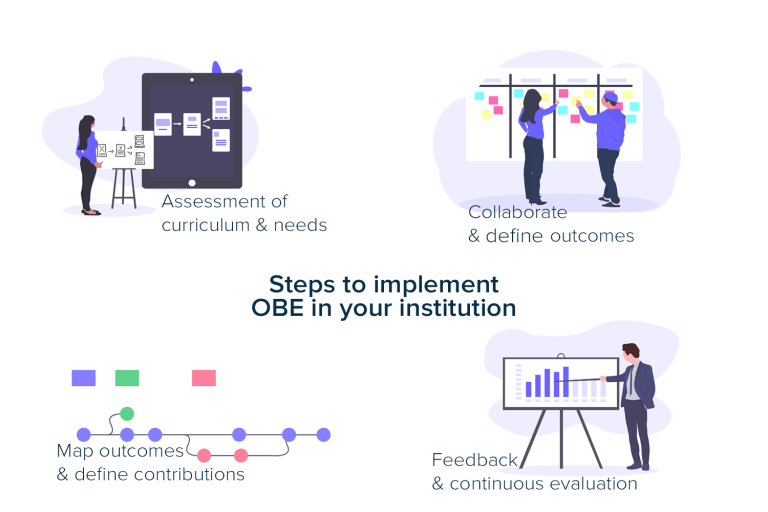 Assessment of curriculum & needs

Collaborate & define outcomes

Steps to implement OBE in your institution

Map outcomes & define contributions

Feedback & continuous evaluation